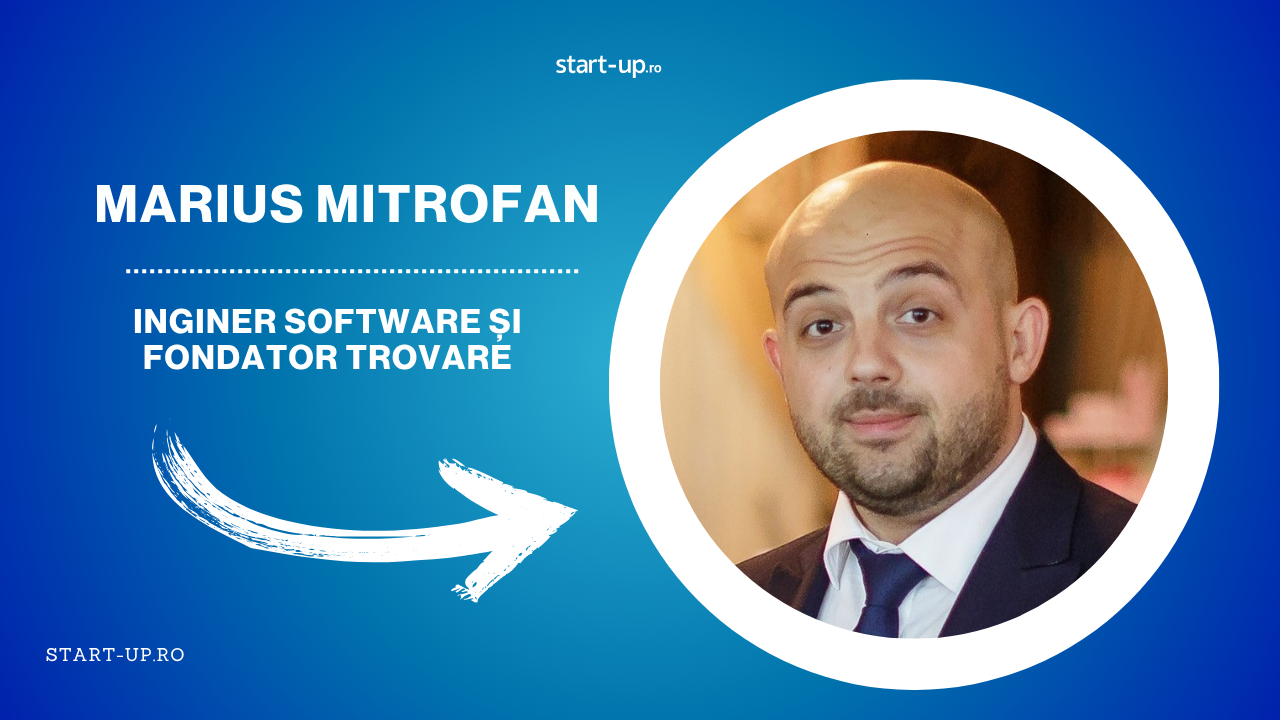 start-up.ro

MARIUS MITROFAN

INGINER SOFTWARE ȘI FONDATOR TROVARE

START-UP.RO